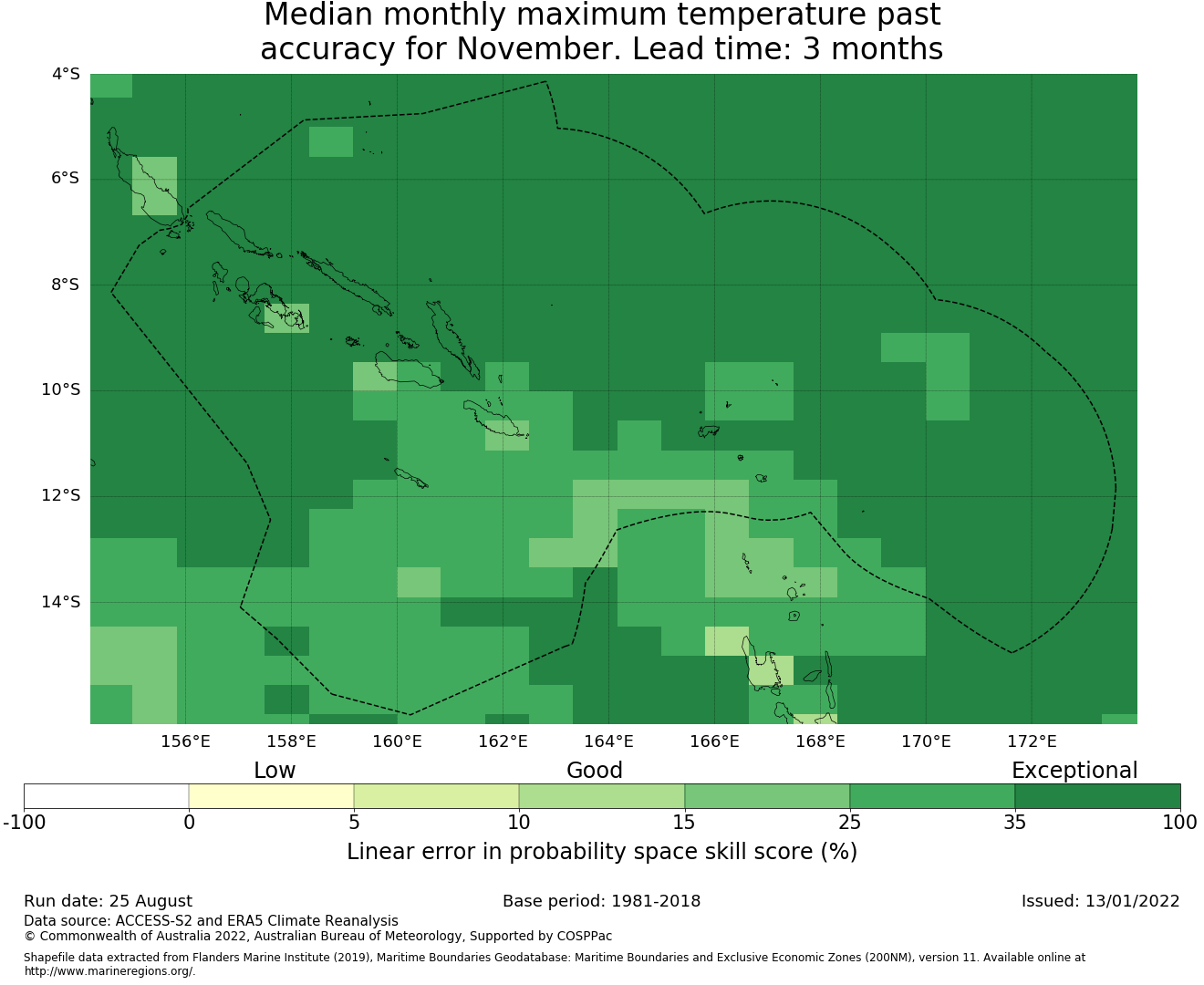 Median monthly maximum temperature past accuracy for November. Lead time: 3 months

4°S
6°S
8°S
10°S
12°S
14°S

156°E 158°E 160°E 162°E 164°E 166°E 168°E 170°E 172°E

Low Good Exceptional

-100 0 5 10 15 25 35 100

Linear error in probability space skill score (%)

Run date: 25 August
Base period: 1981-2018
Issued: 13/01/2022

Data source: ACCESS-S2 and ERA5 Climate Reanalysis
© Commonwealth of Australia 2022, Australian Bureau of Meteorology, Supported by COSPPac

Shapefile data extracted from Flanders Marine Institute (2019), Maritime Boundaries Geodatabase: Maritime Boundaries and Exclusive Economic Zones (200NM), version 11. Available online at http://www.marineregions.org/.